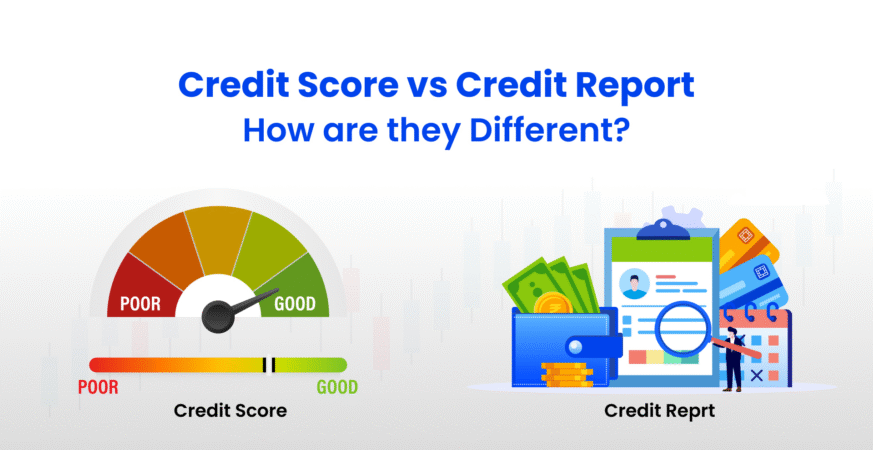 Credit Score vs Credit Report
How are they Different?

POOR
GOOD

POOR
GOOD

Credit Score

Credit Reprt